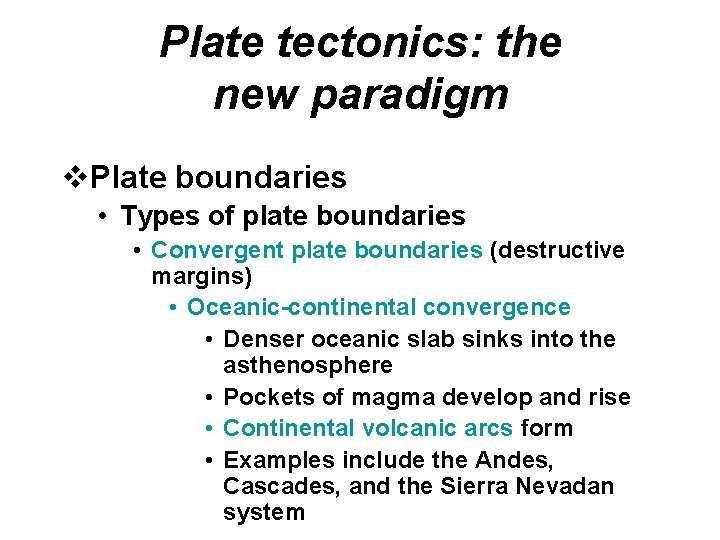 Plate tectonics: the new paradigm

❖Plate boundaries

• Types of plate boundaries

• Convergent plate boundaries (destructive margins)

• Oceanic-continental convergence

• Denser oceanic slab sinks into the asthenosphere

• Pockets of magma develop and rise

• Continental volcanic arcs form

• Examples include the Andes, Cascades, and the Sierra Nevadan system